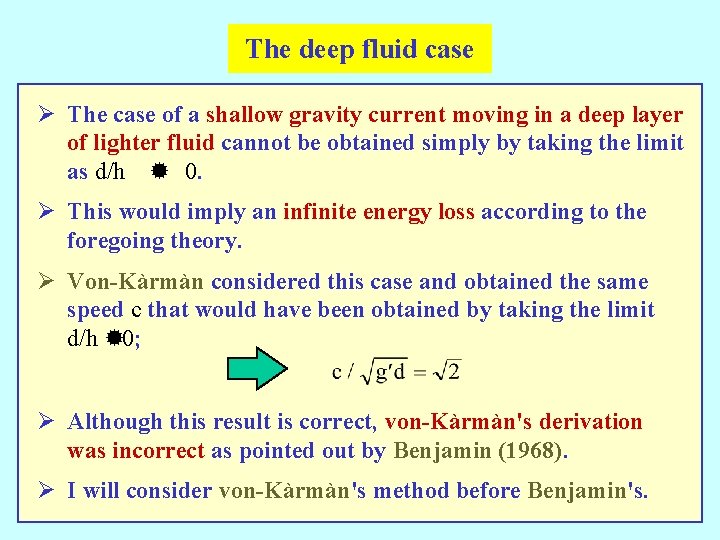 The deep fluid case

➢ The case of a shallow gravity current moving in a deep layer of lighter fluid cannot be obtained simply by taking the limit as d/h ✹ 0.

➢ This would imply an infinite energy loss according to the foregoing theory.

➢ Von-Kàrmàn considered this case and obtained the same speed c that would have been obtained by taking the limit d/h ✹0;

$c / \sqrt{g'd} = \sqrt{2}$

➢ Although this result is correct, von-Kàrmàn's derivation was incorrect as pointed out by Benjamin (1968).

➢ I will consider von-Kàrmàn's method before Benjamin's.